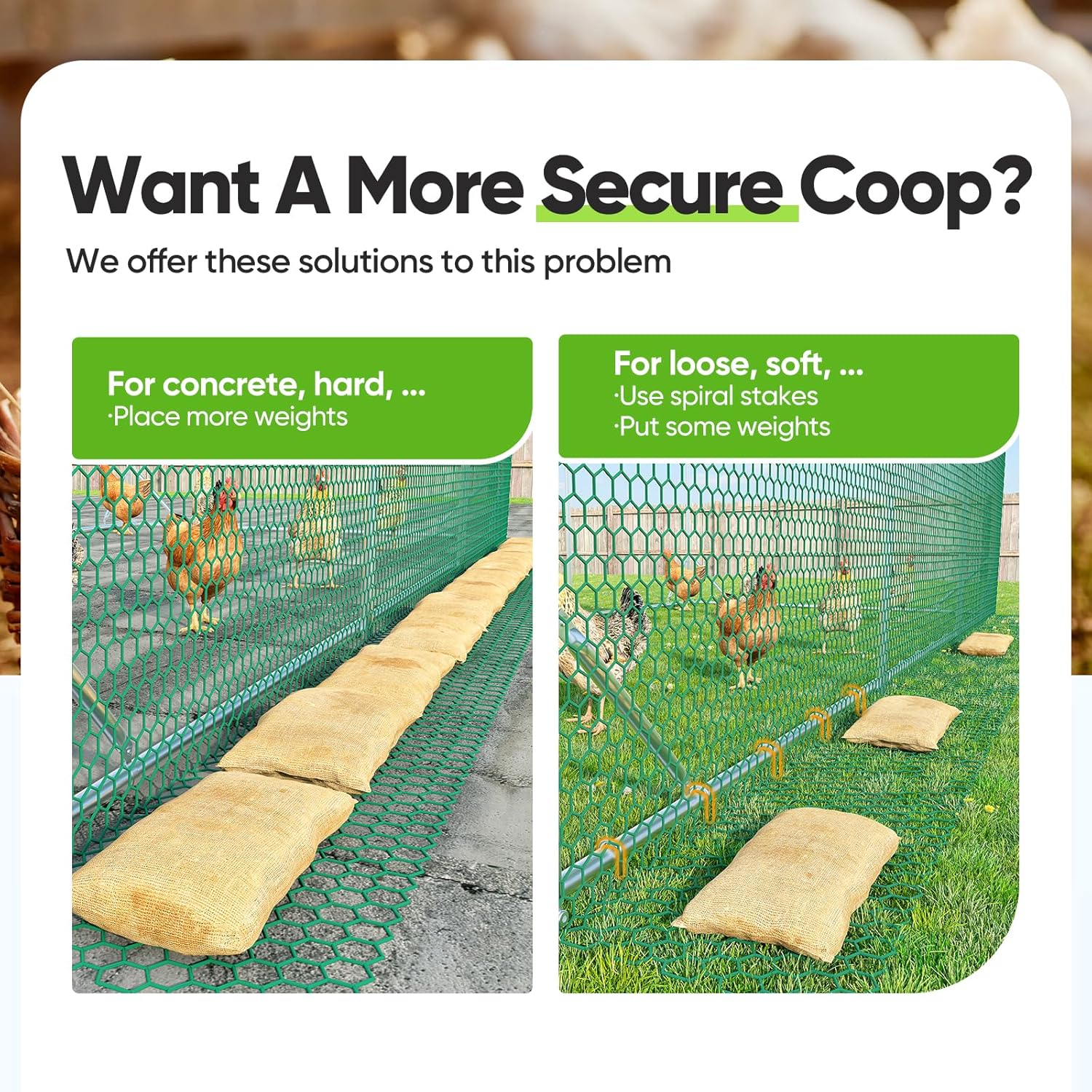 Want A More Secure Coop?

We offer these solutions to this problem

For concrete, hard, ...
·Place more weights

For loose, soft, ...
·Use spiral stakes
·Put some weights